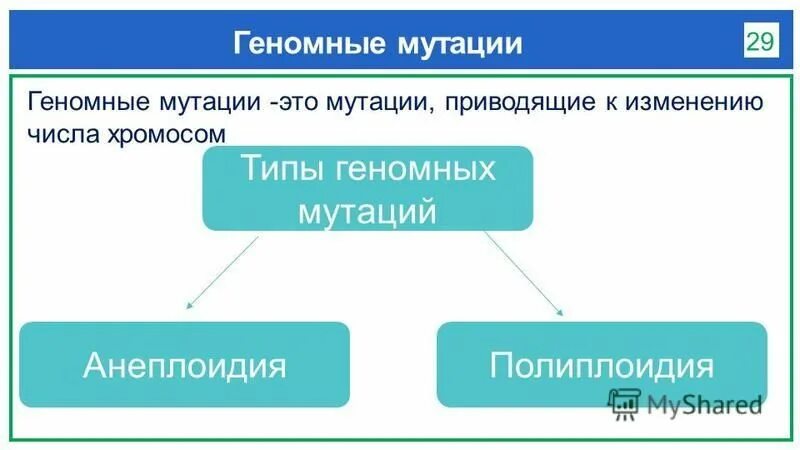 Геномные мутации

29

Геномные мутации -это мутации, приводящие к изменению числа хромосом

Типы геномных мутаций

Анеплоидия

Полиплоидия

MyShared